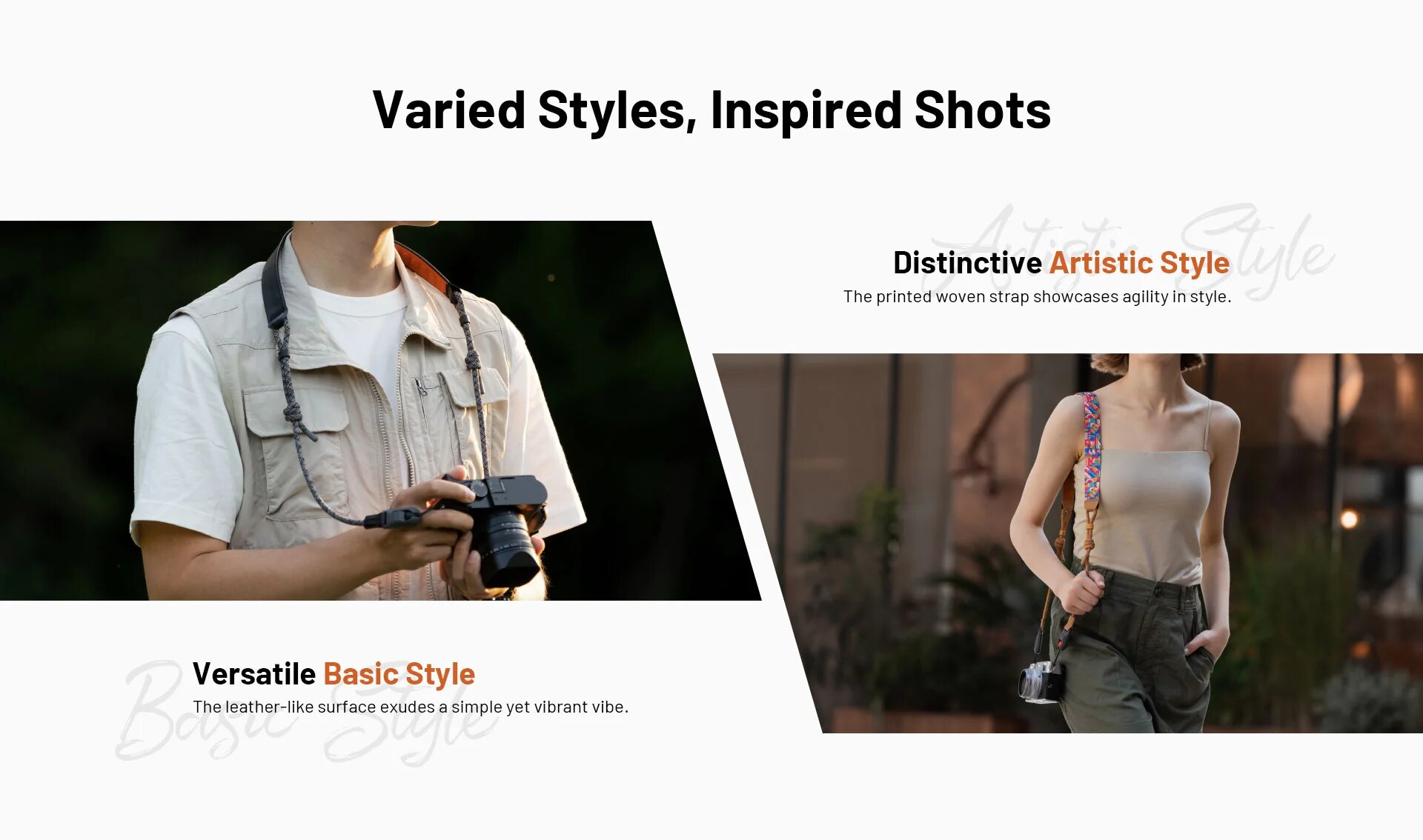 Varied Styles, Inspired Shots

Artistic Style

Distinctive Artistic Style

The printed woven strap showcases agility in style.

Basic Style

Versatile Basic Style

The leather-like surface exudes a simple yet vibrant vibe.